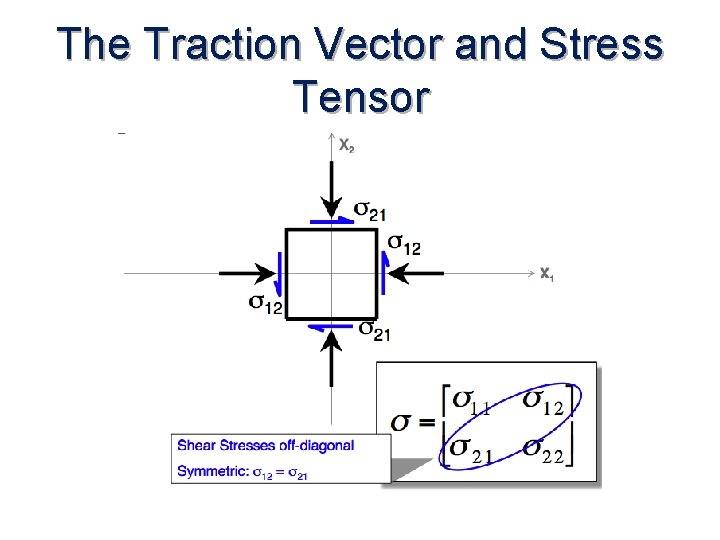 The Traction Vector and Stress Tensor

$x_2$

$\sigma_{21}$

$\sigma_{12}$

$x_1$

$\sigma_{12}$

$\sigma_{21}$

$\sigma = \begin{bmatrix} \sigma_{11} & \sigma_{12} \\ \sigma_{21} & \sigma_{22} \end{bmatrix}$

Shear Stresses off-diagonal

Symmetric: $\sigma_{12} = \sigma_{21}$